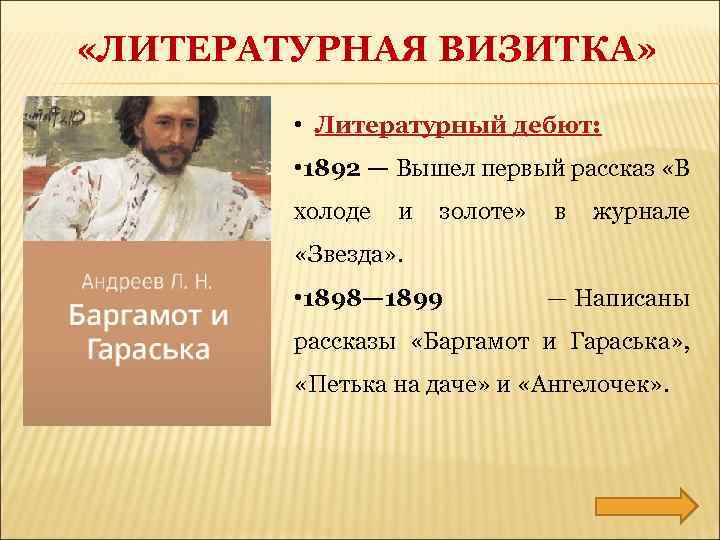 «ЛИТЕРАТУРНАЯ ВИЗИТКА»

Андреев Л. Н.
Баргамот и Гараська

• Литературный дебют:

•1892 — Вышел первый рассказ «В холоде и золоте» в журнале «Звезда».

•1898—1899 — Написаны рассказы «Баргамот и Гараська», «Петька на даче» и «Ангелочек».